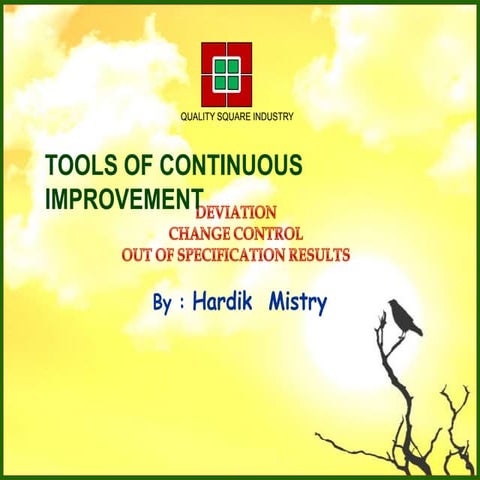 QUALITY SQUARE INDUSTRY

TOOLS OF CONTINUOUS IMPROVEMENT

DEVIATION
CHANGE CONTROL
OUT OF SPECIFICATION RESULTS

By : Hardik Mistry